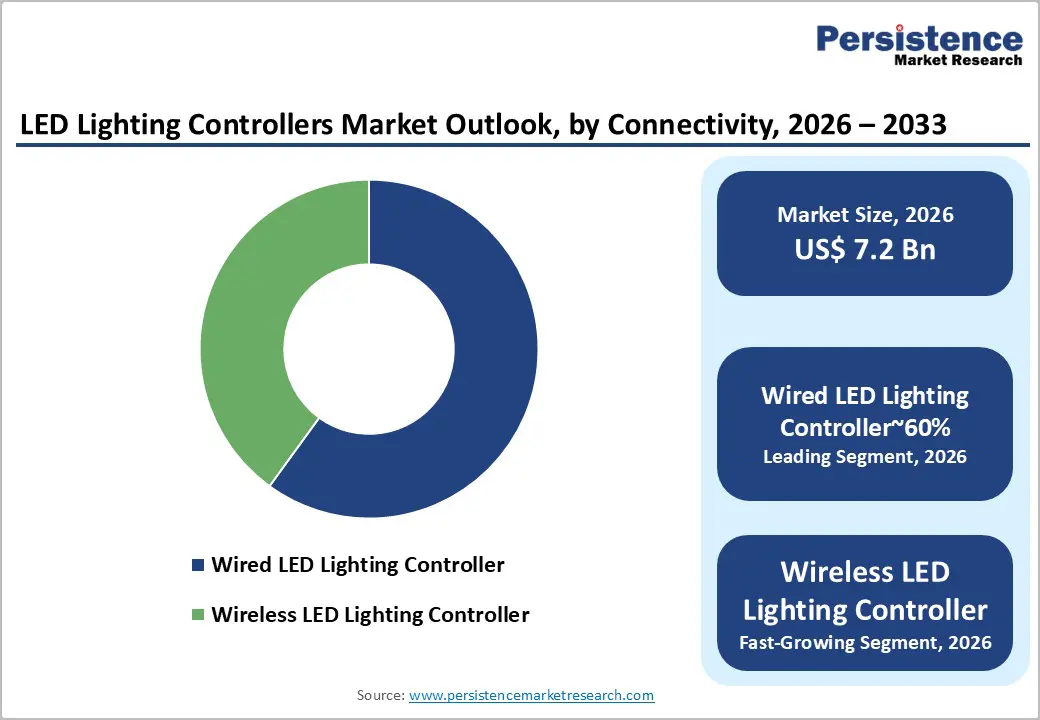 Persistence
Market Research

LED Lighting Controllers Market Outlook, by Connectivity, 2026 – 2033

Wired LED Lighting Controller

Wireless LED Lighting Controller

Market Size, 2026
US$ 7.2 Bn

Wired LED Lighting Controller~60%
Leading Segment, 2026

Wireless LED Lighting Controller
Fast-Growing Segment, 2026

Source: www.persistencemarketresearch.com